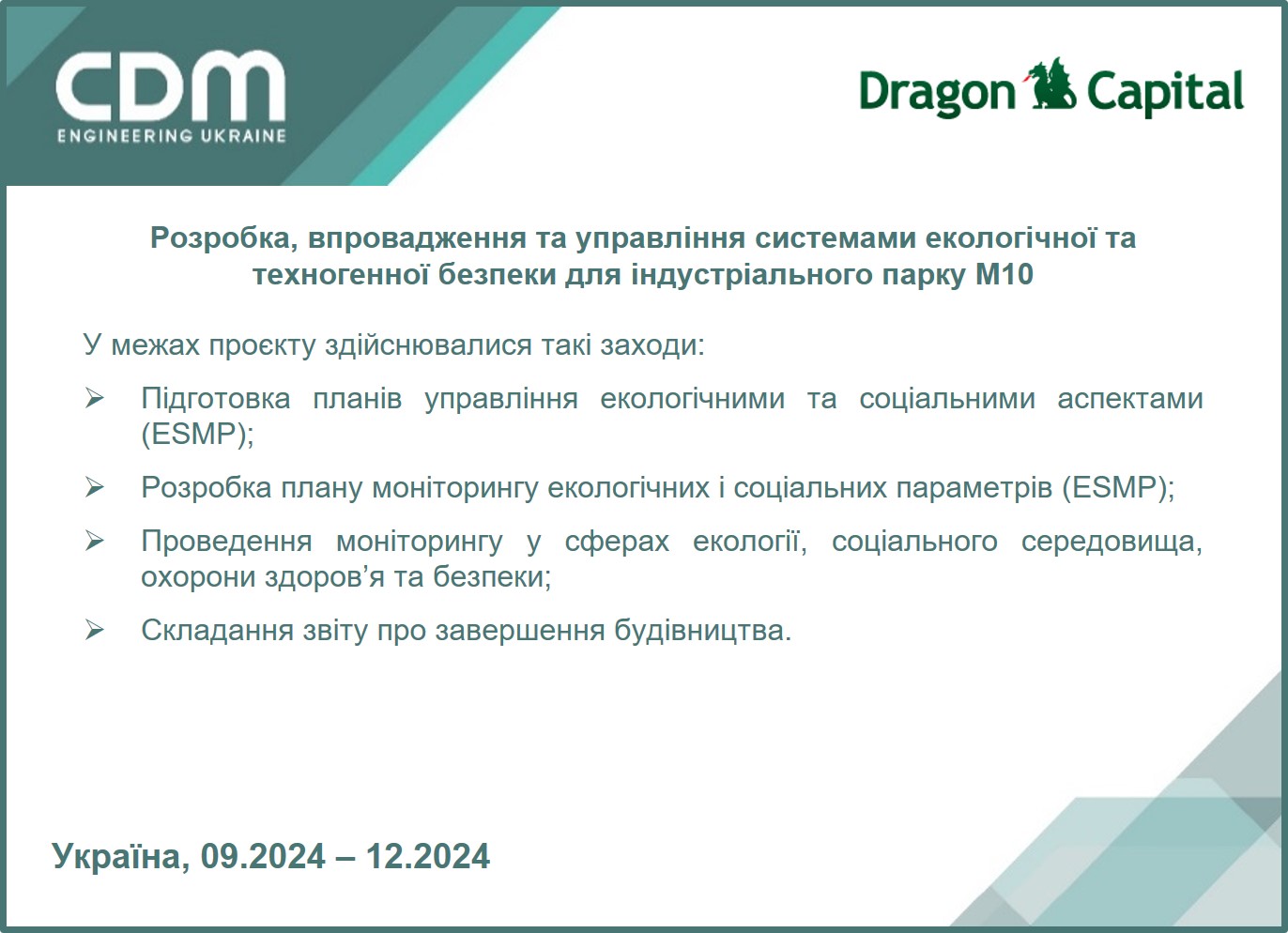 CDM
ENGINEERING UKRAINE

Dragon Capital

Розробка, впровадження та управління системами екологічної та техногенної безпеки для індустріального парку М10

У межах проєкту здійснювалися такі заходи:

➢ Підготовка планів управління екологічними та соціальними аспектами (ESMP);

➢ Розробка плану моніторингу екологічних і соціальних параметрів (ESMP);

➢ Проведення моніторингу у сферах екології, соціального середовища, охорони здоров’я та безпеки;

➢ Складання звіту про завершення будівництва.

Україна, 09.2024 – 12.2024